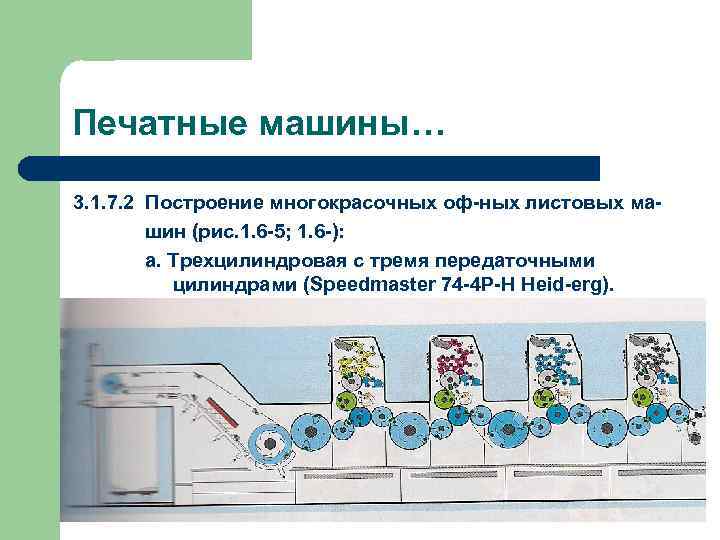 Печатные машины…

3.1.7.2 Построение многокрасочных оф-ных листовых машин (рис.1.6-5; 1.6-):

а. Трехцилиндровая с тремя передаточными цилиндрами (Speedmaster 74-4P-H Heid-erg).